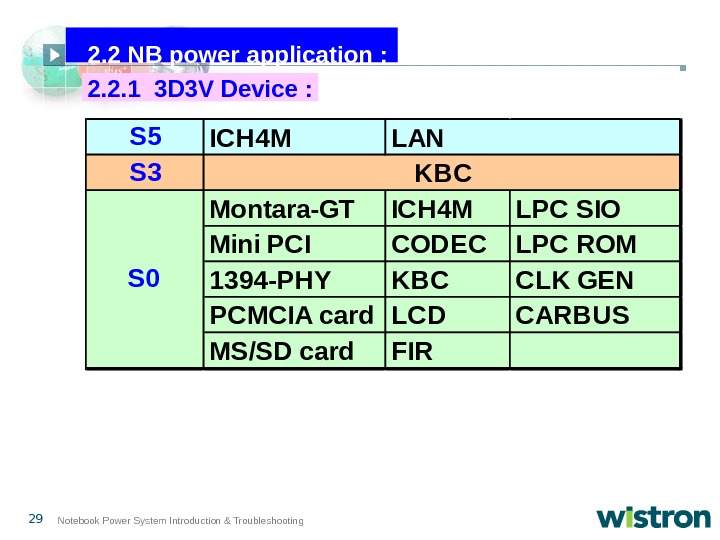 2.2 NB power application :

2.2.1 3D3V Device :

| S5 | ICH4M | LAN | |
|---|---|---|---|
| S3 | KBC | | |
| S0 | Montara-GT | ICH4M | LPC SIO |
| | Mini PCI | CODEC | LPC ROM |
| | 1394-PHY | KBC | CLK GEN |
| | PCMCIA card | LCD | CARBUS |
| | MS/SD card | FIR | |

29 Notebook Power System Introduction & Troubleshooting

wistron